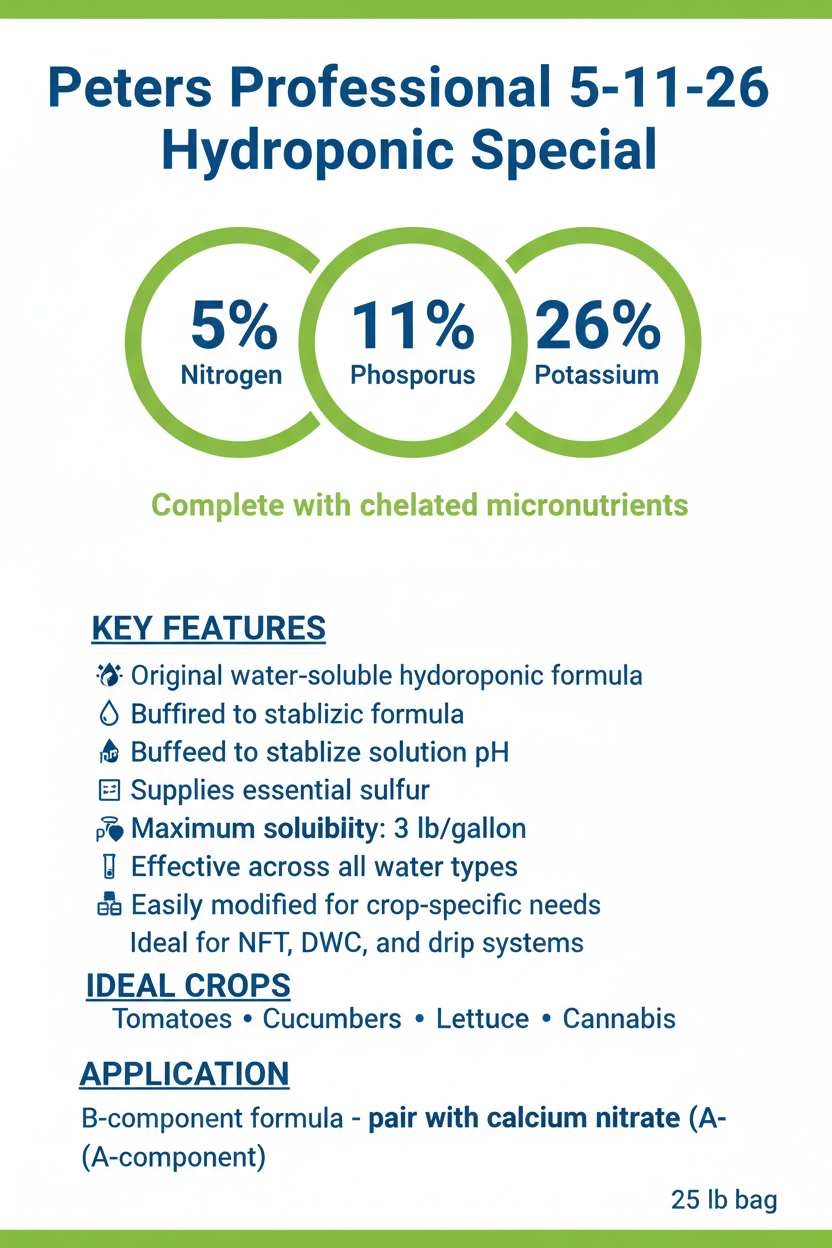 Peters Professional 5-11-26 Hydroponic Special

5%
Nitrogen

11%
Phosporus

26%
Potassium

Complete with chelated micronutrients

KEY FEATURES

Original water-soluble hydoroponic formula
Buffired to stablizic formula
Buffeed to stablize solution pH
Supplies essential sulfur
Maximum soluibiity: 3 lb/gallon
Effective across all water types
Easily modified for crop-specific needs
Ideal for NFT, DWC, and drip systems

IDEAL CROPS

Tomatoes • Cucumbers • Lettuce • Cannabis

APPLICATION

B-component formula - pair with calcium nitrate (A-(A-component)

25 lb bag